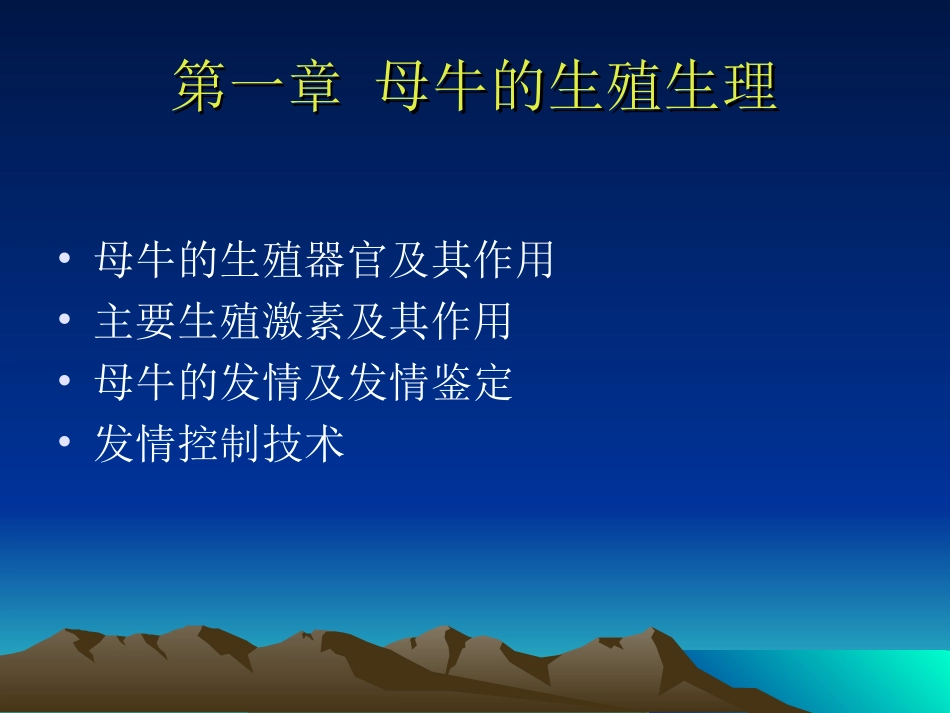 第一章 母牛的生殖生理

• 母牛的生殖器官及其作用
• 主要生殖激素及其作用
• 母牛的发情及发情鉴定
• 发情控制技术